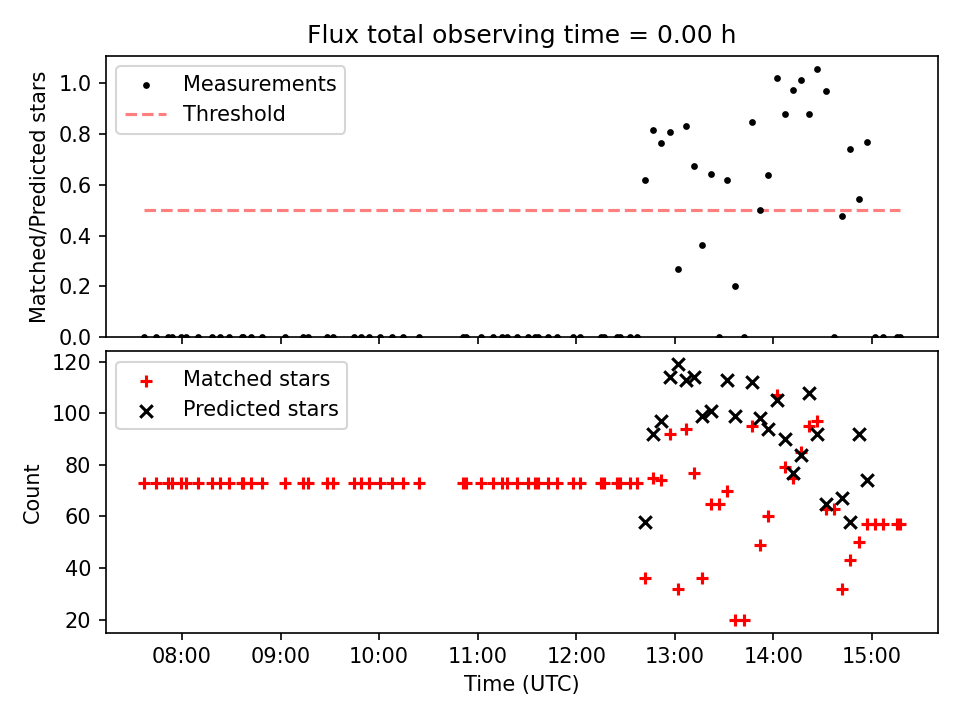 Flux total observing time = 0.00 h

Measurements
Threshold

Matched/Predicted stars

1.0
0.8
0.6
0.4
0.2
0.0

Matched stars
Predicted stars

Count

120
100
80
60
40
20

08:00
09:00
10:00
11:00
12:00
13:00
14:00
15:00

Time (UTC)